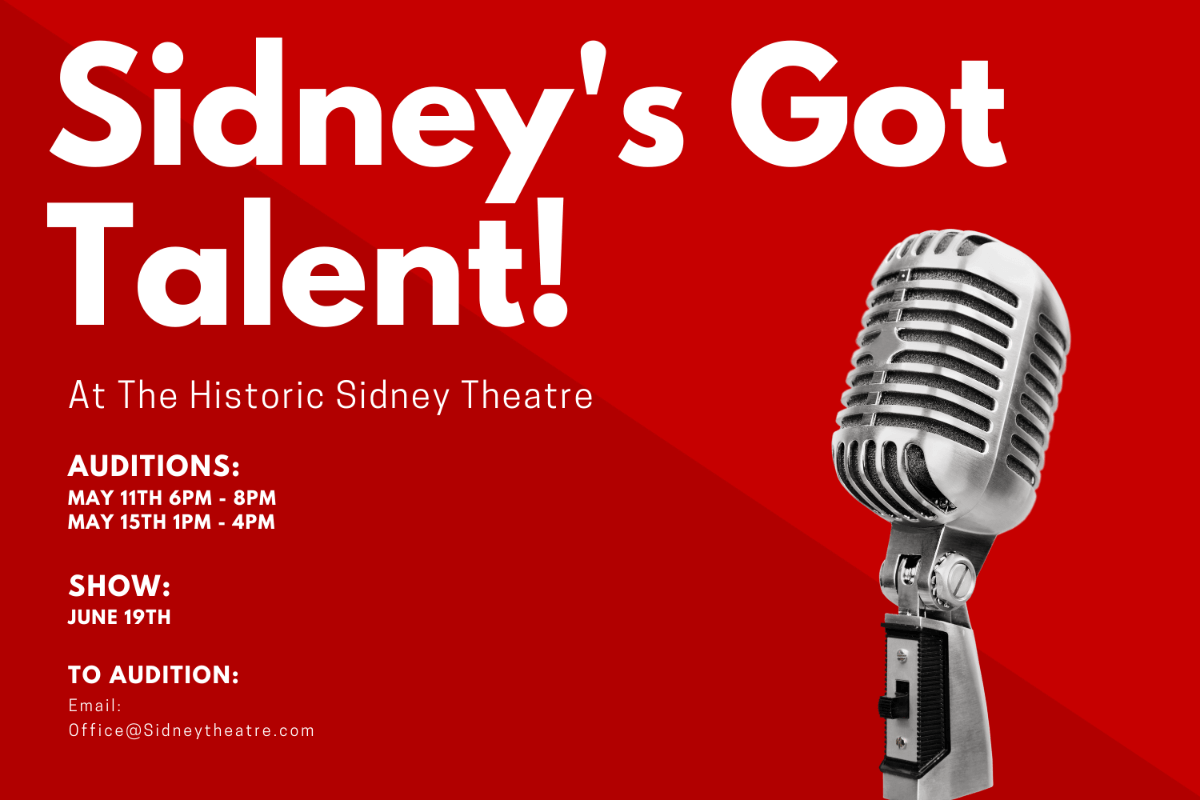 Sidney's Got Talent!

At The Historic Sidney Theatre

AUDITIONS:
MAY 11TH 6PM - 8PM
MAY 15TH 1PM - 4PM

SHOW:
JUNE 19TH

TO AUDITION:
Email:
Office@Sidneytheatre.com